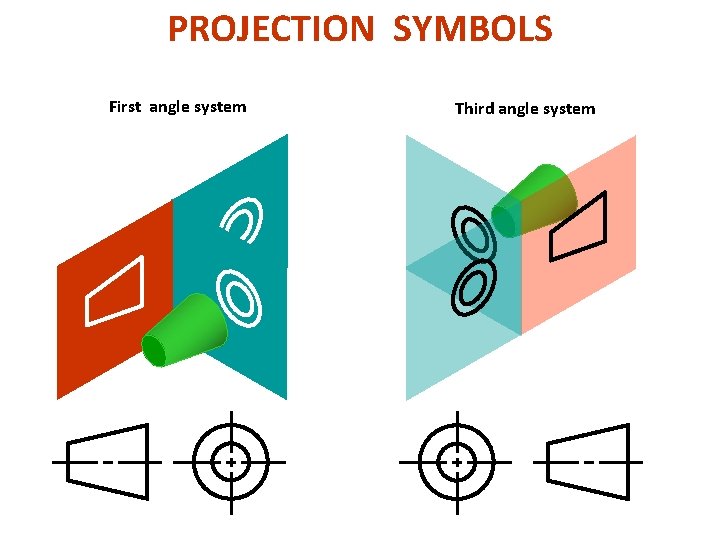 PROJECTION SYMBOLS

First angle system

Third angle system